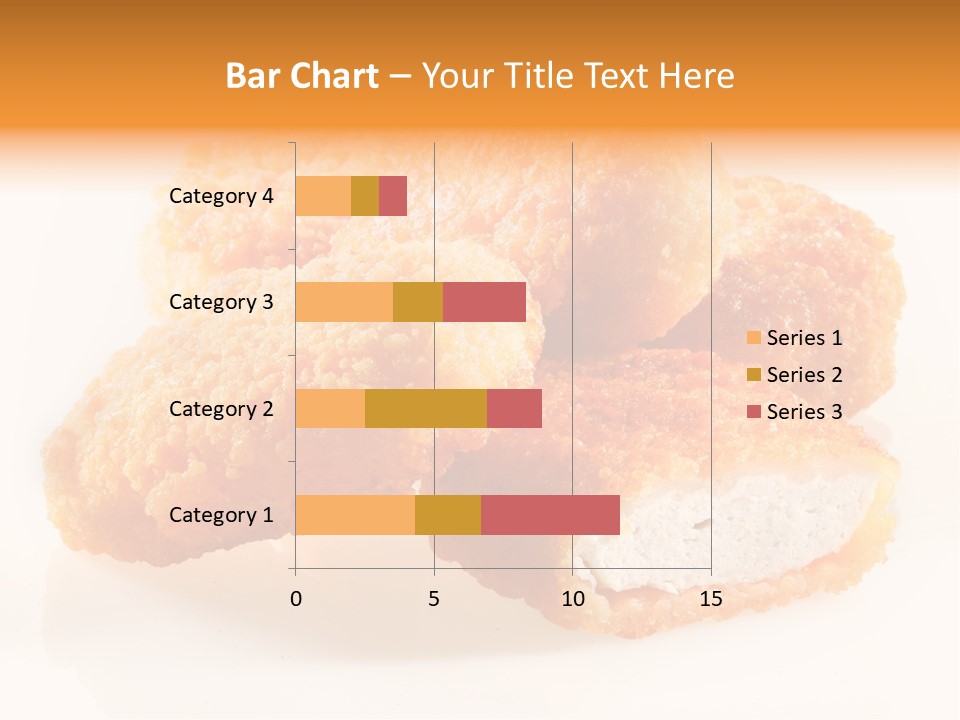 Bar Chart – Your Title Text Here

Category 4
Category 3
Category 2
Category 1

0
5
10
15

Series 1
Series 2
Series 3